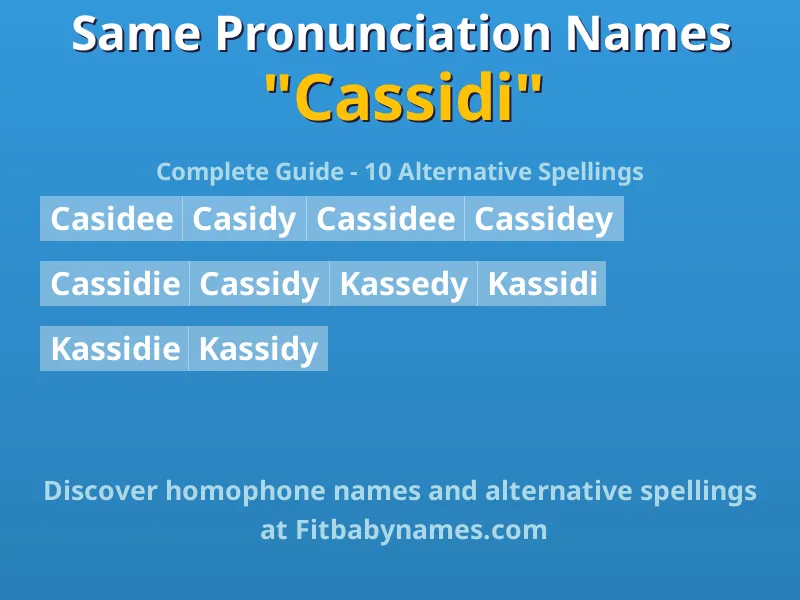 Same Pronunciation Names
"Cassidi"

Complete Guide - 10 Alternative Spellings

Casidee Casidy Cassidee Cassidey

Cassidie Cassidy Kassedy Kassidi

Kassidie Kassidy

Discover homophone names and alternative spellings at Fitbabynames.com